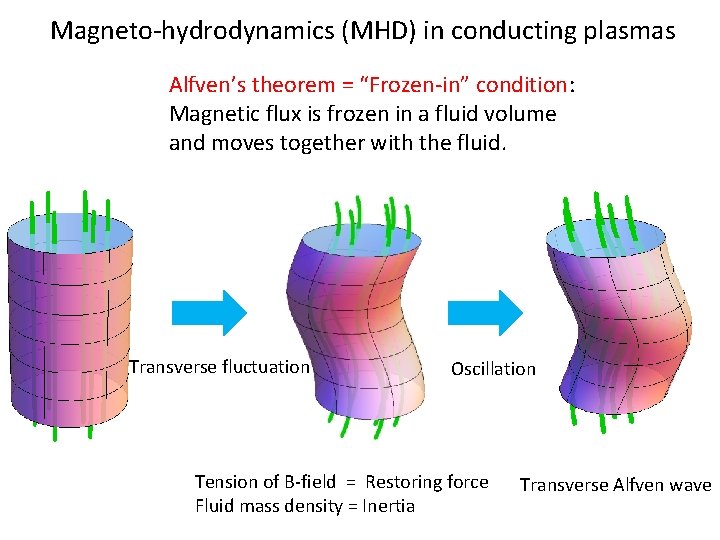 Magneto-hydrodynamics (MHD) in conducting plasmas

Alfven's theorem = "Frozen-in" condition: Magnetic flux is frozen in a fluid volume and moves together with the fluid.

Transverse fluctuation

Oscillation

Tension of B-field = Restoring force
Fluid mass density = Inertia

Transverse Alfven wave